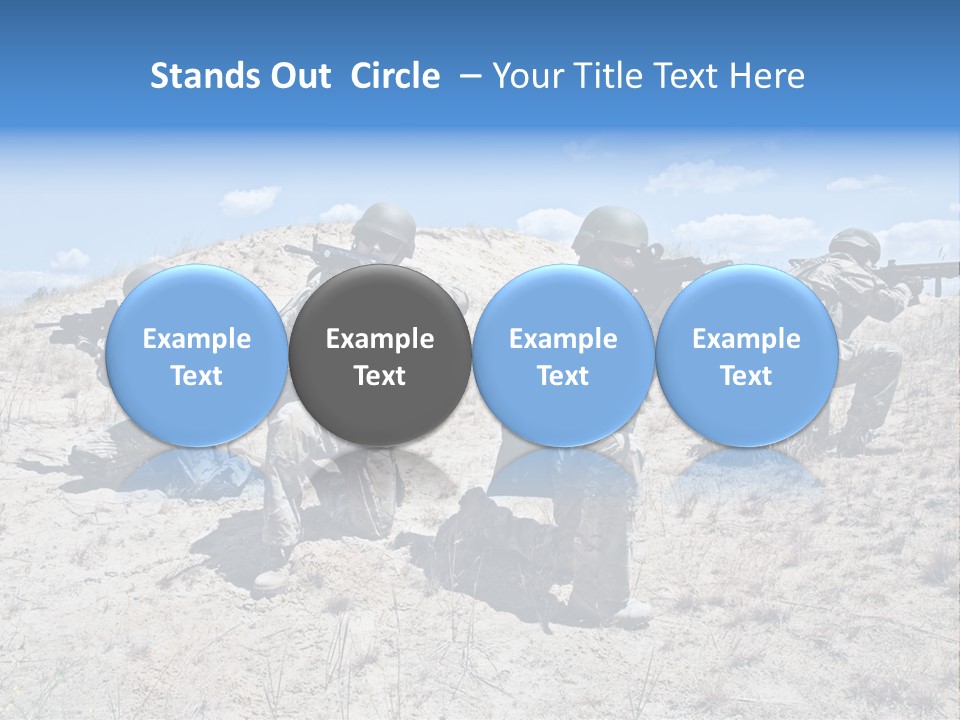 Stands Out Circle – Your Title Text Here

Example Text

Example Text

Example Text

Example Text